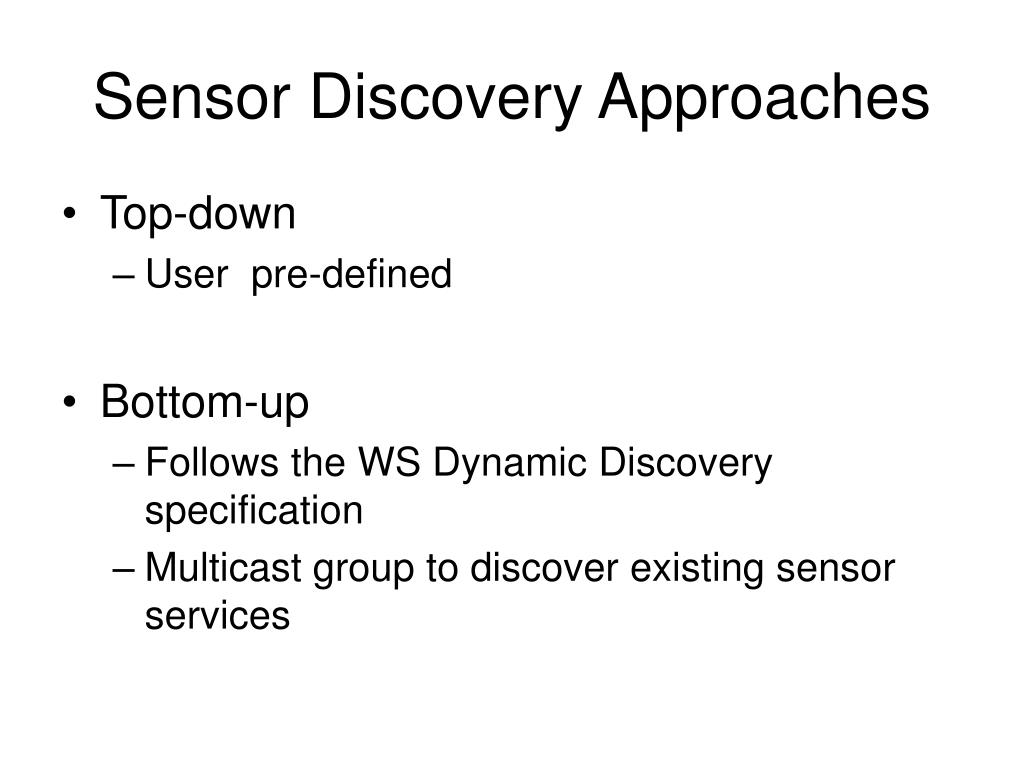 Sensor Discovery Approaches

• Top-down
– User pre-defined

• Bottom-up
– Follows the WS Dynamic Discovery specification
– Multicast group to discover existing sensor services